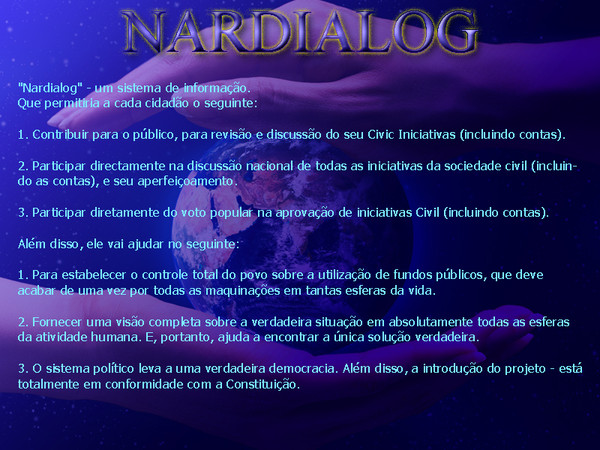 NARDIALOG

"Nardialog" - um sistema de informação.
Que permitiria a cada cidadão o seguinte:

1. Contribuir para o público, para revisão e discussão do seu Civic Iniciativas (incluindo contas).

2. Participar directamente na discussão nacional de todas as iniciativas da sociedade civil (incluindo as contas), e seu aperfeiçoamento.

3. Participar diretamente do voto popular na aprovação de iniciativas Civil (incluindo contas).

Além disso, ele vai ajudar no seguinte:

1. Para estabelecer o controle total do povo sobre a utilização de fundos públicos, que deve acabar de uma vez por todas as maquinações em tantas esferas da vida.

2. Fornecer uma visão completa sobre a verdadeira situação em absolutamente todas as esferas da atividade humana. E, portanto, ajuda a encontrar a única solução verdadeira.

3. O sistema político leva a uma verdadeira democracia. Além disso, a introdução do projeto - está totalmente em conformidade com a Constituição.